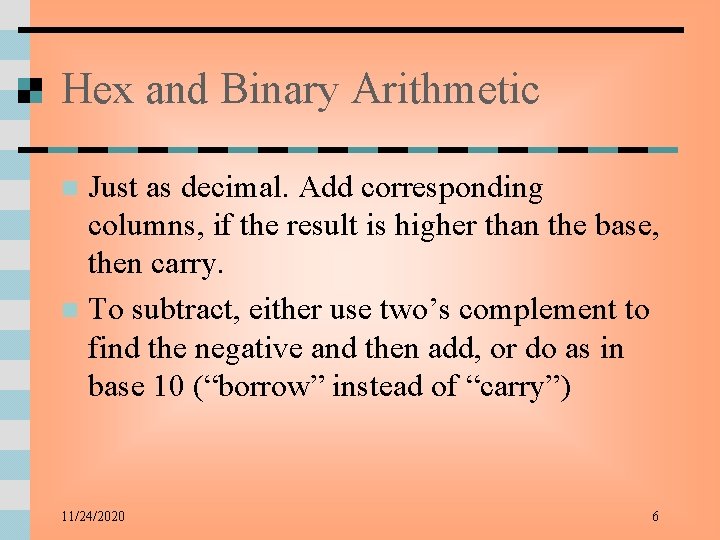 Hex and Binary Arithmetic

Just as decimal. Add corresponding columns, if the result is higher than the base, then carry.

To subtract, either use two’s complement to find the negative and then add, or do as in base 10 (“borrow” instead of “carry”)

11/24/2020

6